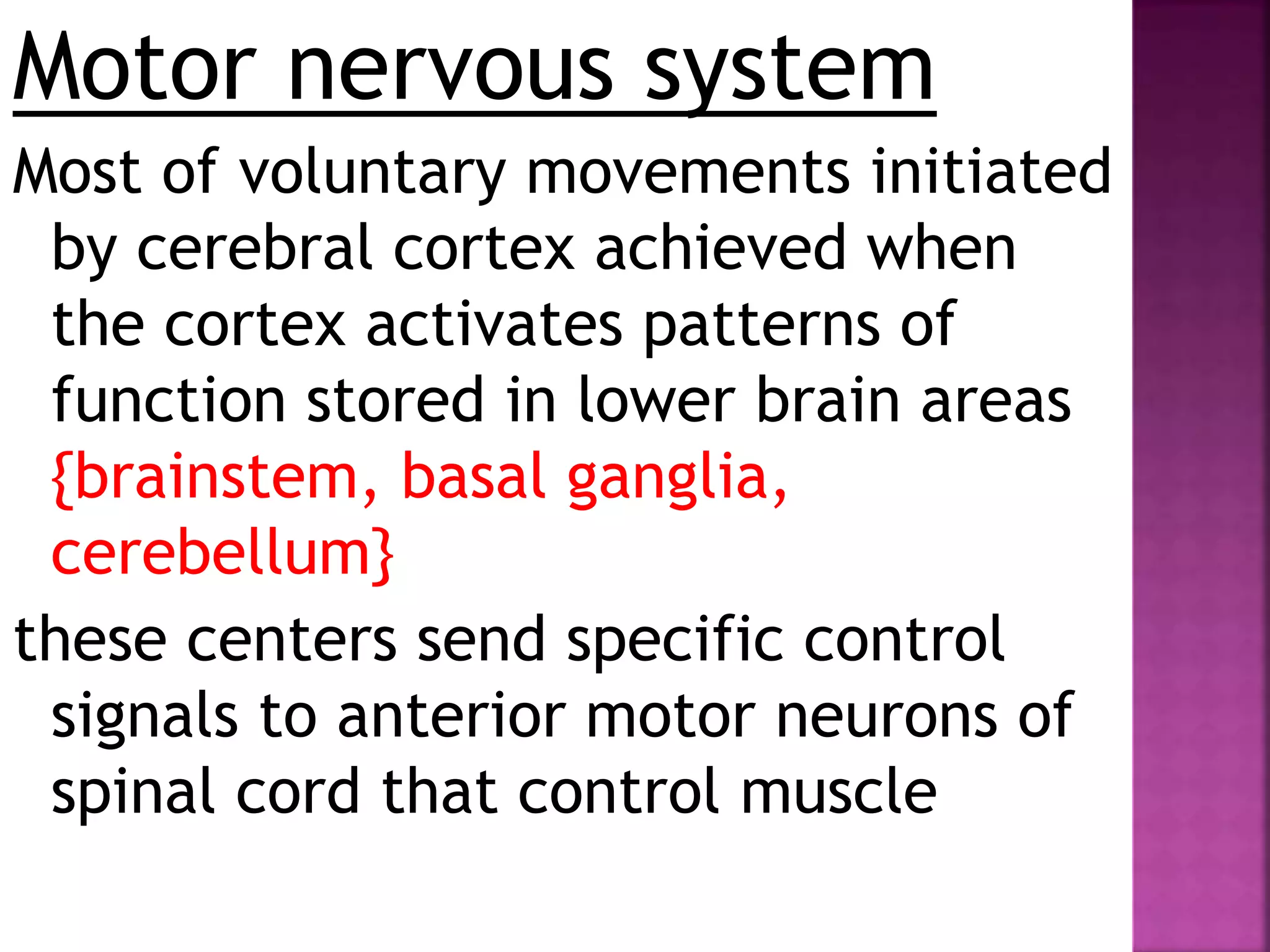 Motor nervous system

Most of voluntary movements initiated by cerebral cortex achieved when the cortex activates patterns of function stored in lower brain areas {brainstem, basal ganglia, cerebellum}

these centers send specific control signals to anterior motor neurons of spinal cord that control muscle